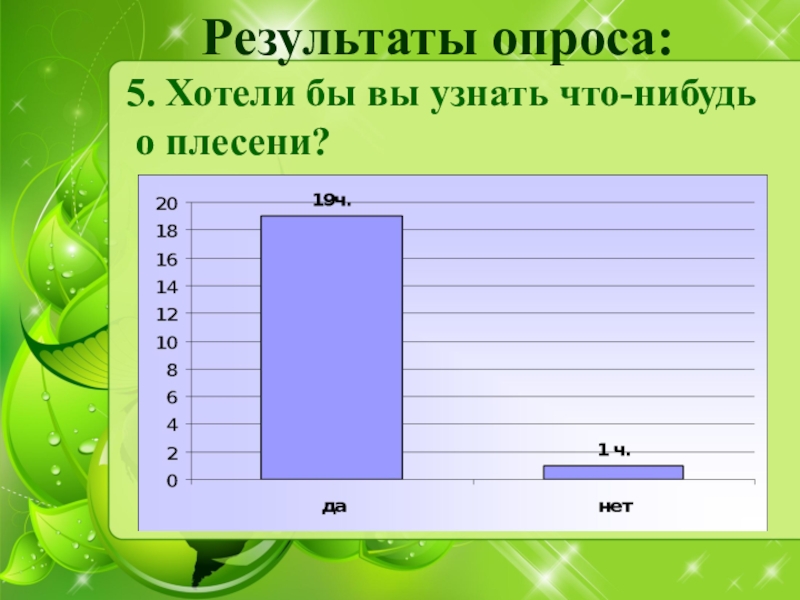 Результаты опроса:

5. Хотели бы вы узнать что-нибудь о плесени?

20
18
16
14
12
10
8
6
4
2
0

19ч.

1 ч.

да

нет